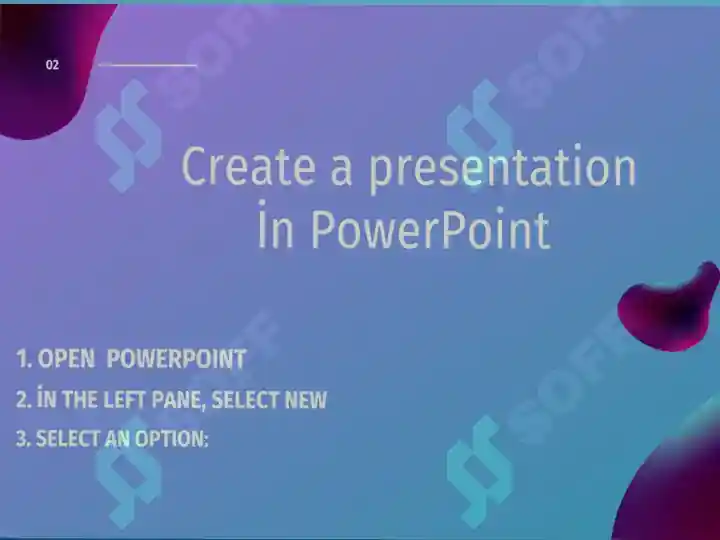 02

Create a presentation İn PowerPoint

1. OPEN POWERPOINT
2. İN THE LEFT PANE, SELECT NEW
3. SELECT AN OPTION:

SOFF SOFF SOFF SOFF